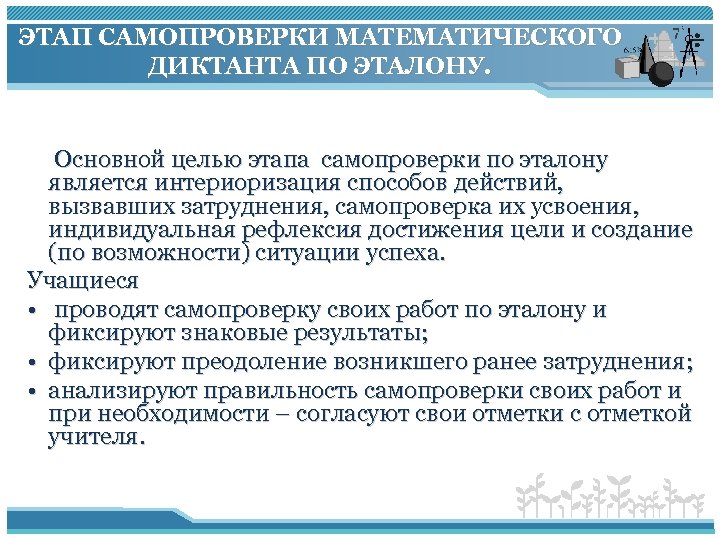 ЭТАП САМОПРОВЕРКИ МАТЕМАТИЧЕСКОГО ДИКТАНТА ПО ЭТАЛОНУ.

Основной целью этапа самопроверки по эталону является интериоризация способов действий, вызвавших затруднения, самопроверка их усвоения, индивидуальная рефлексия достижения цели и создание (по возможности) ситуации успеха.

Учащиеся

• проводят самопроверку своих работ по эталону и фиксируют знаковые результаты;
• фиксируют преодоление возникшего ранее затруднения;
• анализируют правильность самопроверки своих работ и при необходимости – согласуют свои отметки с отметкой учителя.